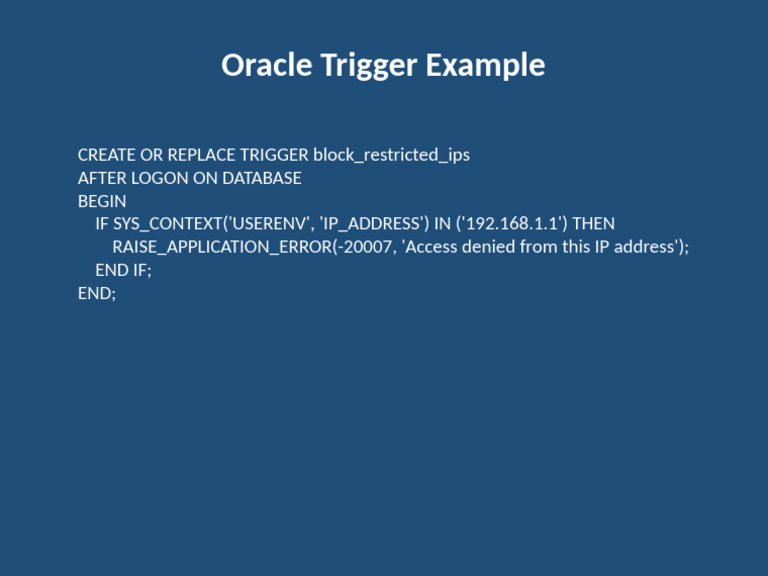 Oracle Trigger Example

CREATE OR REPLACE TRIGGER block_restricted_ips
AFTER LOGON ON DATABASE
BEGIN
    IF SYS_CONTEXT('USERENV', 'IP_ADDRESS') IN ('192.168.1.1') THEN
        RAISE_APPLICATION_ERROR(-20007, 'Access denied from this IP address');
    END IF;
END;